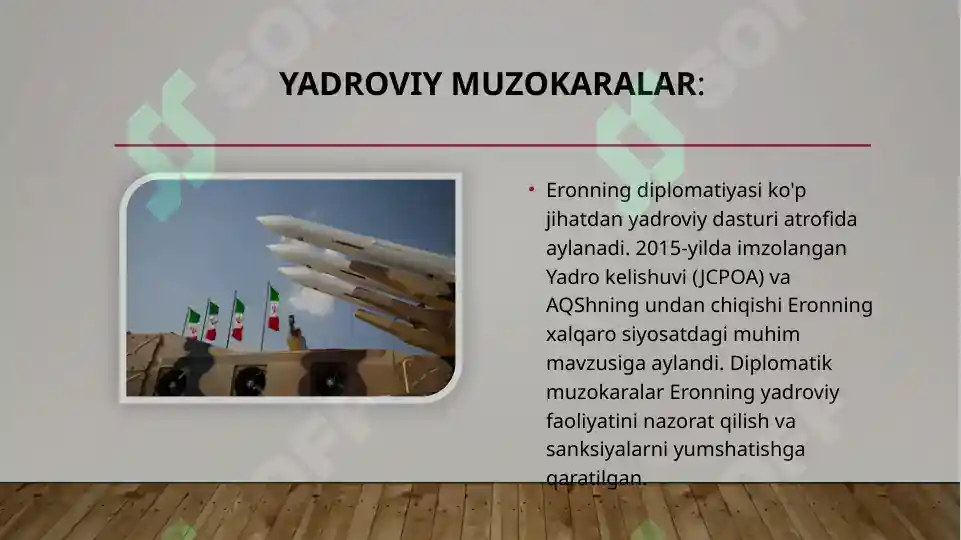 YADROVIY MUZOKARALAR:

• Eronning diplomatiyasi ko'p jihatdan yadroviy dasturi atrofida aylanadi. 2015-yilda imzolangan Yadro kelishuvi (JCPOA) va AQShning undan chiqishi Eronning xalqaro siyosatdagi muhim mavzusiga aylandi. Diplomatik muzokaralar Eronning yadroviy faoliyatini nazorat qilish va sanksiyalarni yumshatishga qaratilgan.